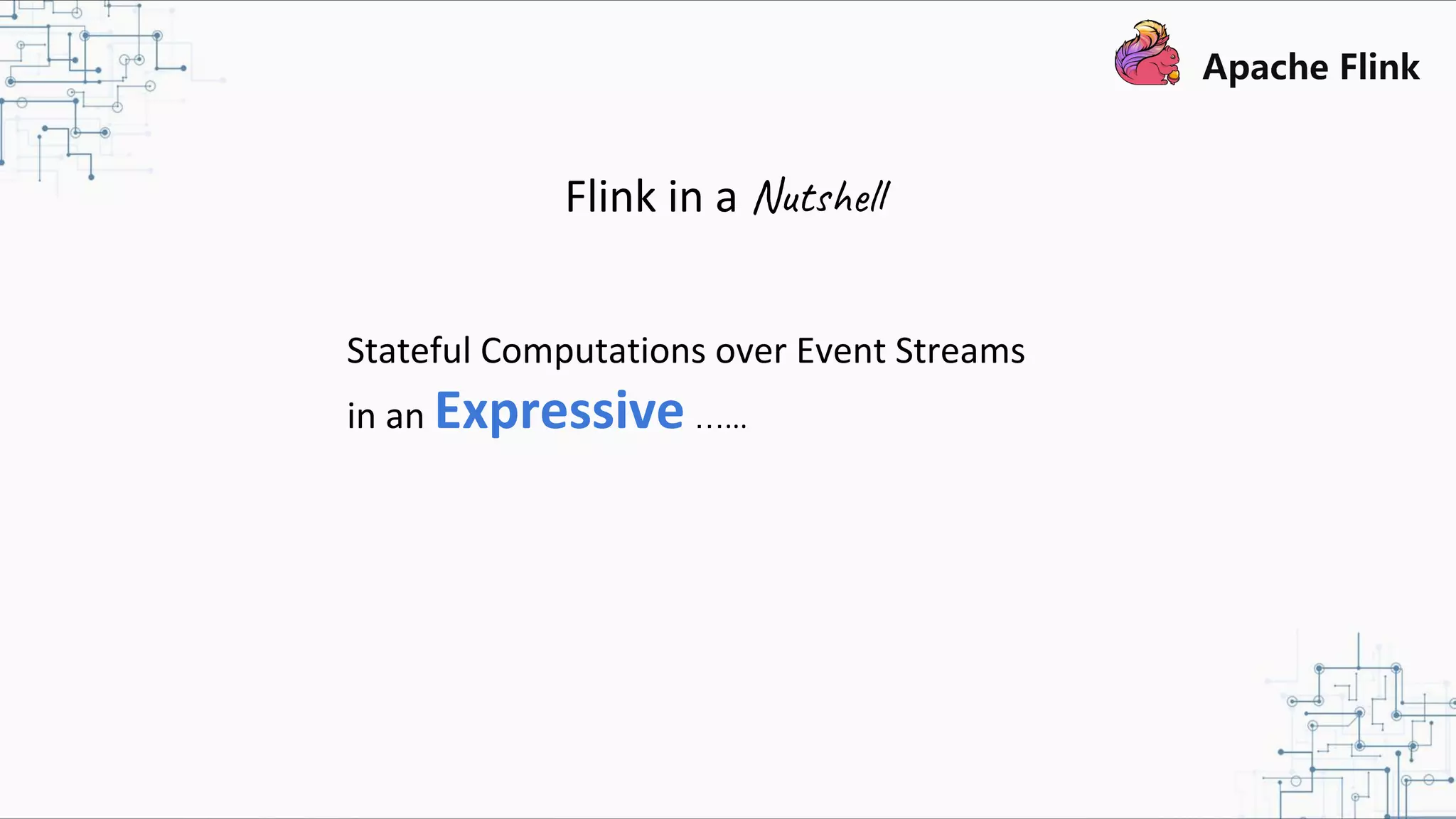 Apache Flink

Flink in a Nutshell

Stateful Computations over Event Streams
in an Expressive ......